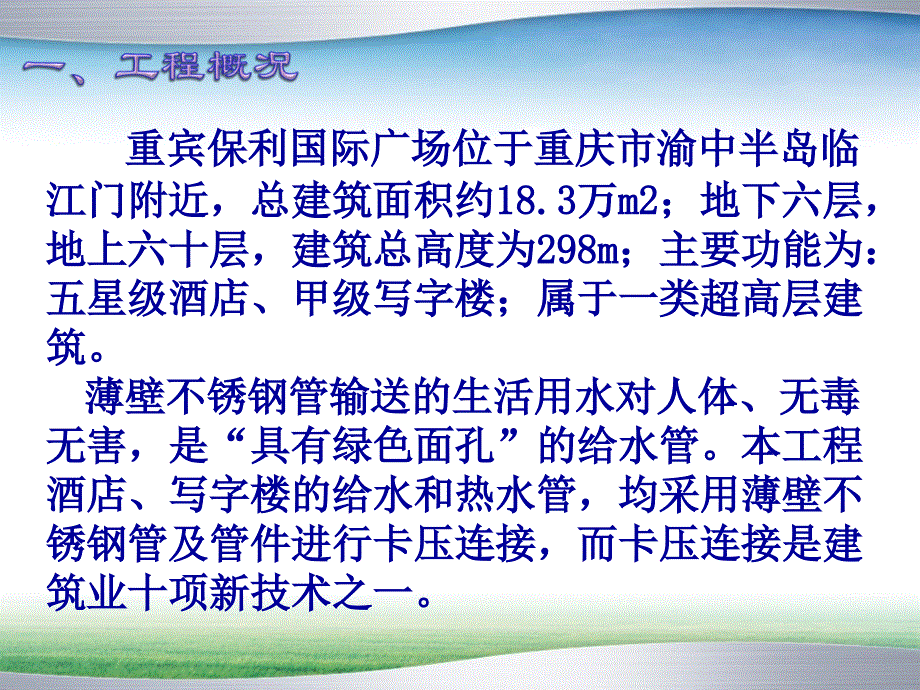 一、工程概况

重宾保利国际广场位于重庆市渝中半岛临江门附近，总建筑面积约18.3万m2；地下六层，地上六十层，建筑总高度为298m；主要功能为：五星级酒店、甲级写字楼；属于一类超高层建筑。

薄壁不锈钢管输送的生活用水对人体、无毒无害，是“具有绿色面孔”的给水管。本工程酒店、写字楼的给水和热水管，均采用薄壁不锈钢管及管件进行卡压连接，而卡压连接是建筑业十项新技术之一。